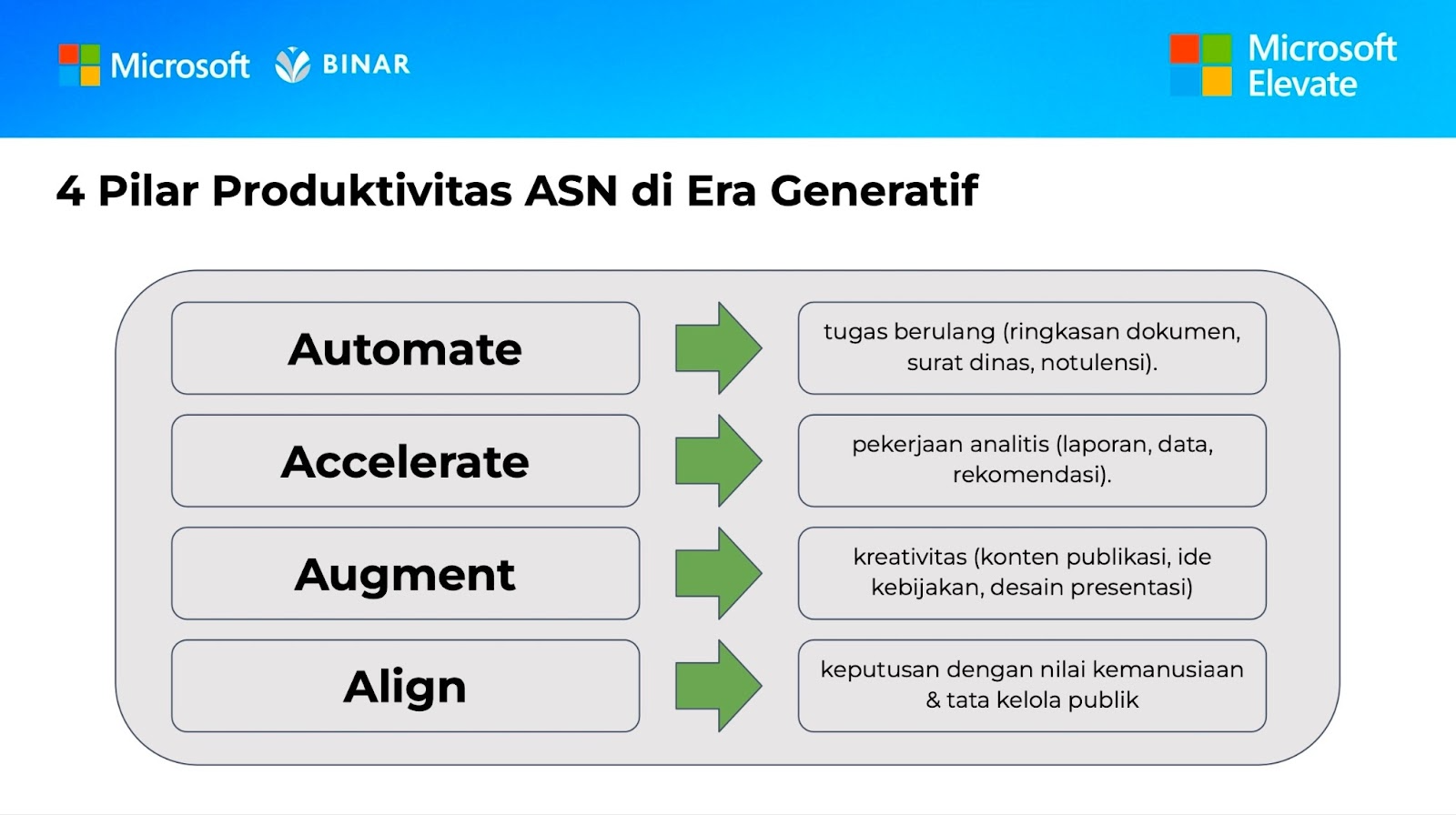 Microsoft BINAR

Microsoft Elevate

4 Pilar Produktivitas ASN di Era Generatif

Automate

tugas berulang (ringkasan dokumen, surat dinas, notulensi).

Accelerate

pekerjaan analitis (laporan, data, rekomendasi).

Augment

kreativitas (konten publikasi, ide kebijakan, desain presentasi)

Align

keputusan dengan nilai kemanusiaan & tata kelola publik